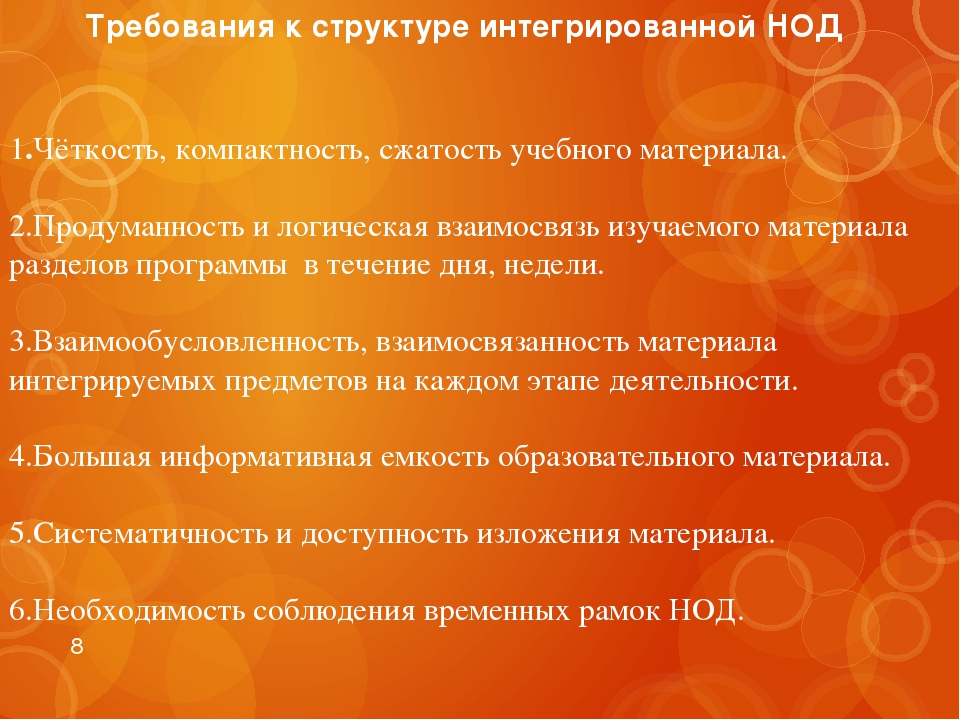 Требования к структуре интегрированной НОД

1.Чёткость, компактность, сжатость учебного материала.

2.Продуманность и логическая взаимосвязь изучаемого материала разделов программы в течение дня, недели.

3.Взаимообусловленность, взаимосвязанность материала интегрируемых предметов на каждом этапе деятельности.

4.Большая информативная емкость образовательного материала.

5.Систематичность и доступность изложения материала.

6.Необходимость соблюдения временных рамок НОД.

8